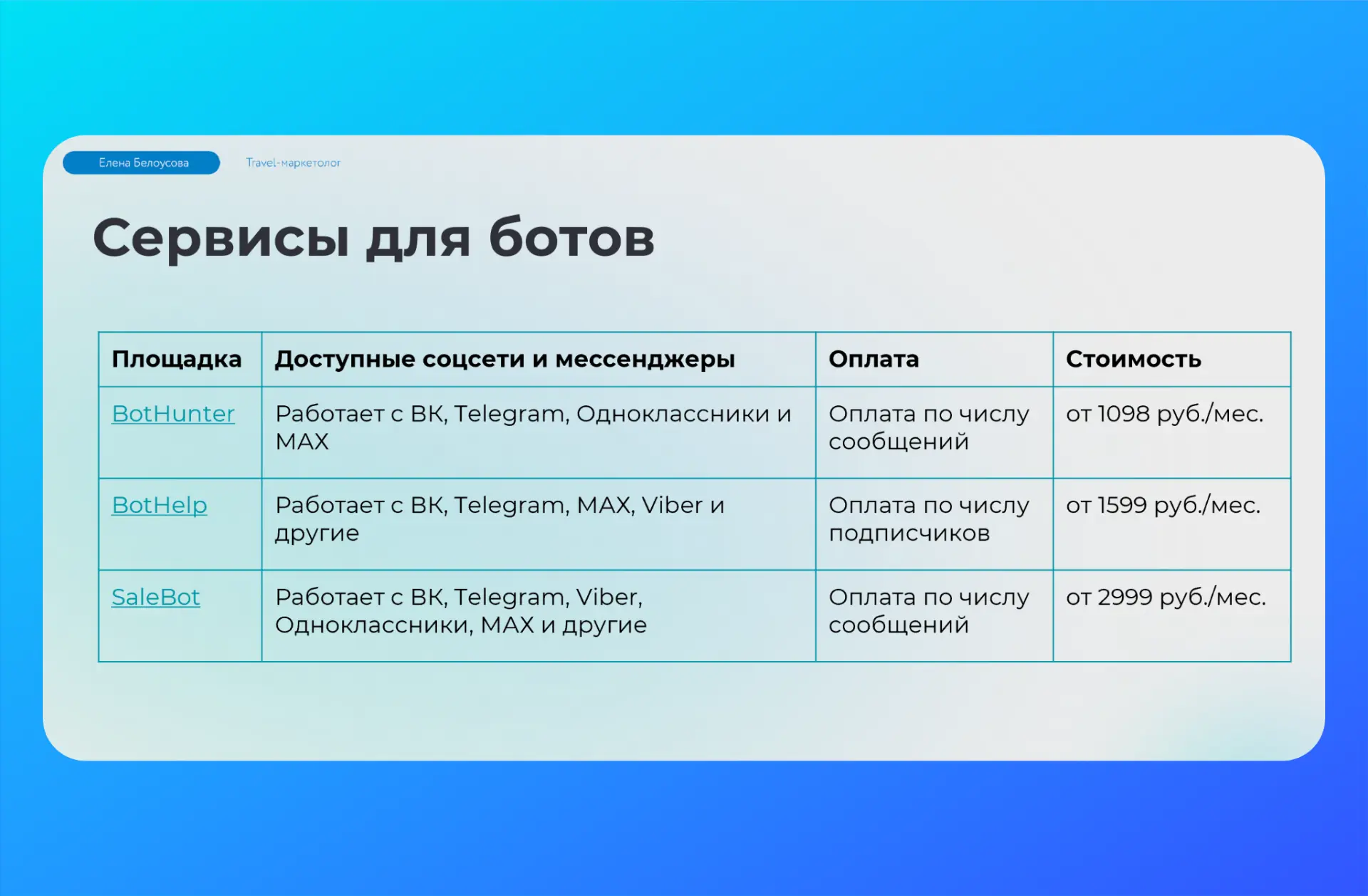 Елена Белоусова

Travel-маркетолог

Сервисы для ботов

| Площадка | Доступные соцсети и мессенджеры | Оплата | Стоимость |
|---|---|---|---|
| BotHunter | Работает с ВК, Telegram, Одноклассники и MAX | Оплата по числу сообщений | от 1098 руб./мес. |
| BotHelp | Работает с ВК, Telegram, MAX, Viber и другие | Оплата по числу подписчиков | от 1599 руб./мес. |
| SaleBot | Работает с ВК, Telegram, Viber, Одноклассники, MAX и другие | Оплата по числу сообщений | от 2999 руб./мес. |